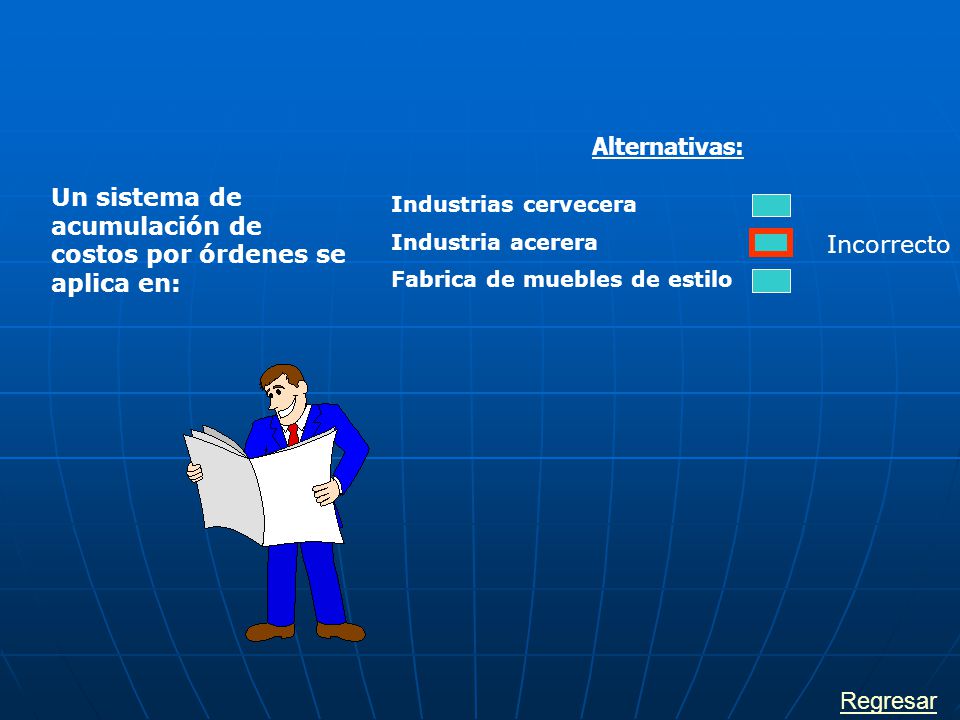 Alternativas:

Un sistema de acumulación de costos por órdenes se aplica en:

Industrias cervecera

Industria acerera

Incorrecto

Fabrica de muebles de estilo

Regresar